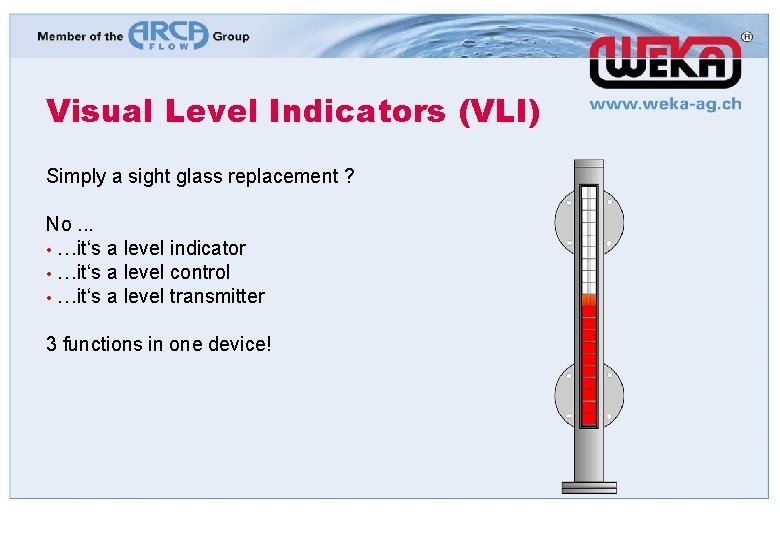 Member of the ARCA FLOW Group

WEKA ®

www.weka-ag.ch

Visual Level Indicators (VLI)

Simply a sight glass replacement ?

No ...
• …it‘s a level indicator
• …it‘s a level control
• …it‘s a level transmitter

3 functions in one device!